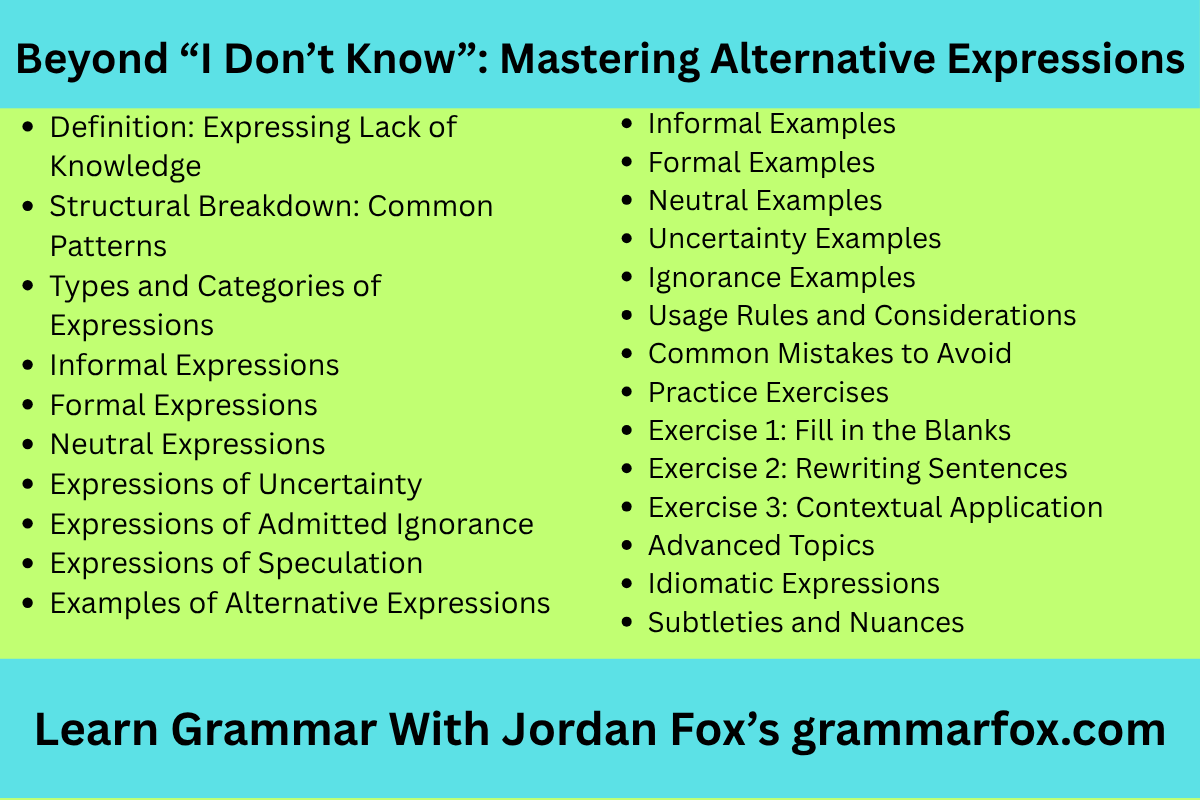 Beyond “I Don’t Know”: Mastering Alternative Expressions

- Definition: Expressing Lack of Knowledge
- Structural Breakdown: Common Patterns
- Types and Categories of Expressions
- Informal Expressions
- Formal Expressions
- Neutral Expressions
- Expressions of Uncertainty
- Expressions of Admitted Ignorance
- Expressions of Speculation
- Examples of Alternative Expressions

- Informal Examples
- Formal Examples
- Neutral Examples
- Uncertainty Examples
- Ignorance Examples
- Usage Rules and Considerations
- Common Mistakes to Avoid
- Practice Exercises
- Exercise 1: Fill in the Blanks
- Exercise 2: Rewriting Sentences
- Exercise 3: Contextual Application
- Advanced Topics
- Idiomatic Expressions
- Subtleties and Nuances

Learn Grammar With Jordan Fox’s grammarfox.com